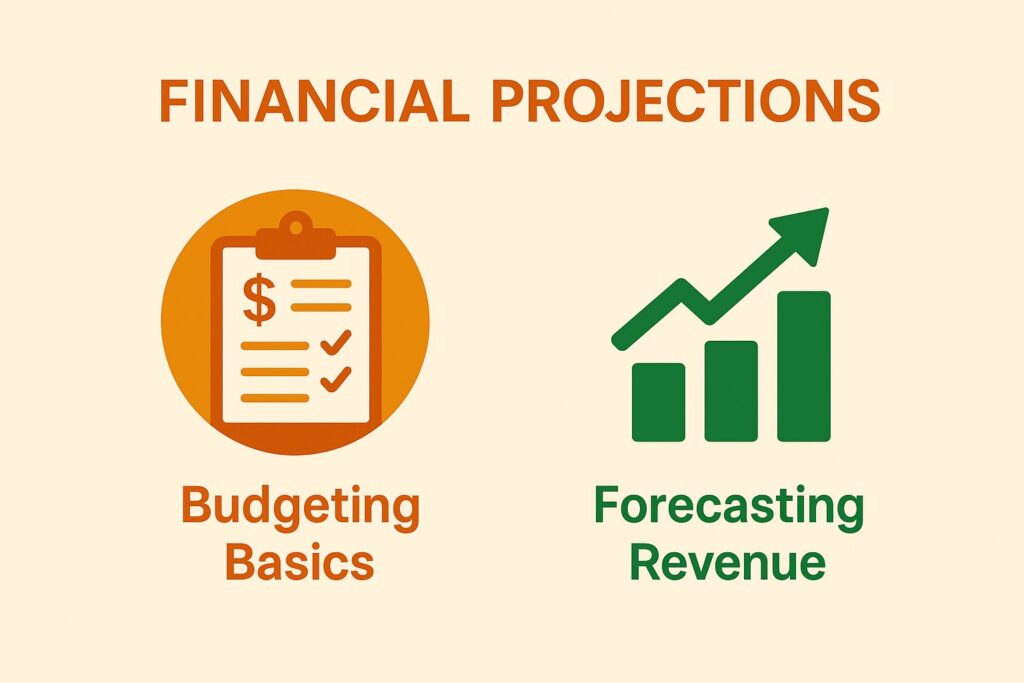 FINANCIAL PROJECTIONS

$

Budgeting Basics

Forecasting Revenue